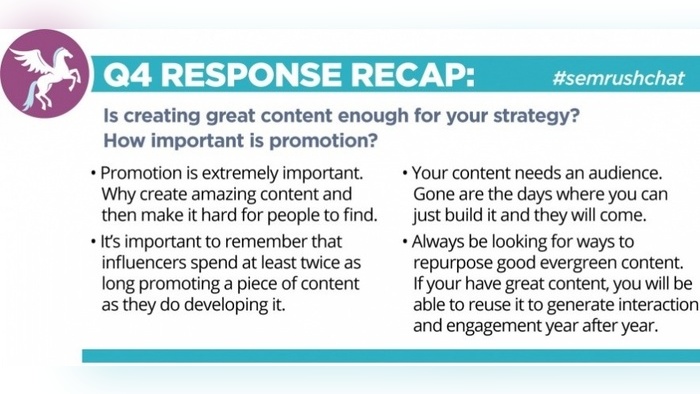 Q4 RESPONSE RECAP: #semrushchat

Is creating great content enough for your strategy? How important is promotion?

• Promotion is extremely important. Why create amazing content and then make it hard for people to find.

• It's important to remember that influencers spend at least twice as long promoting a piece of content as they do developing it.

• Your content needs an audience. Gone are the days where you can just build it and they will come.

• Always be looking for ways to repurpose good evergreen content. If your have great content, you will be able to reuse it to generate interaction and engagement year after year.